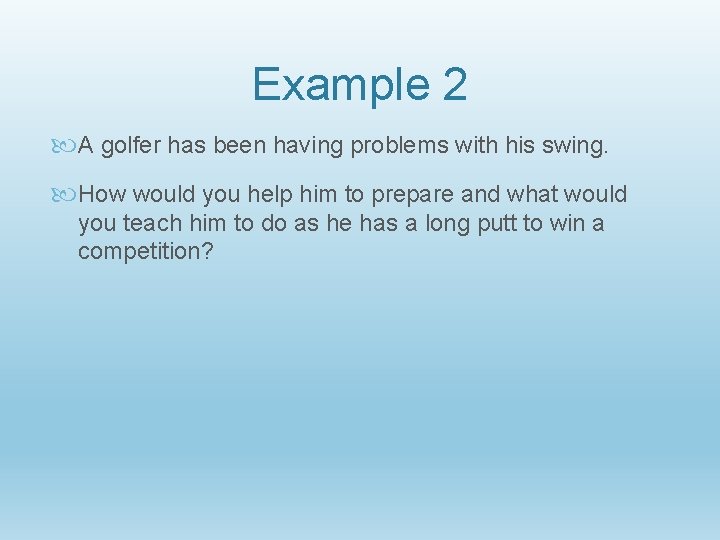 Example 2

A golfer has been having problems with his swing.

How would you help him to prepare and what would you teach him to do as he has a long putt to win a competition?